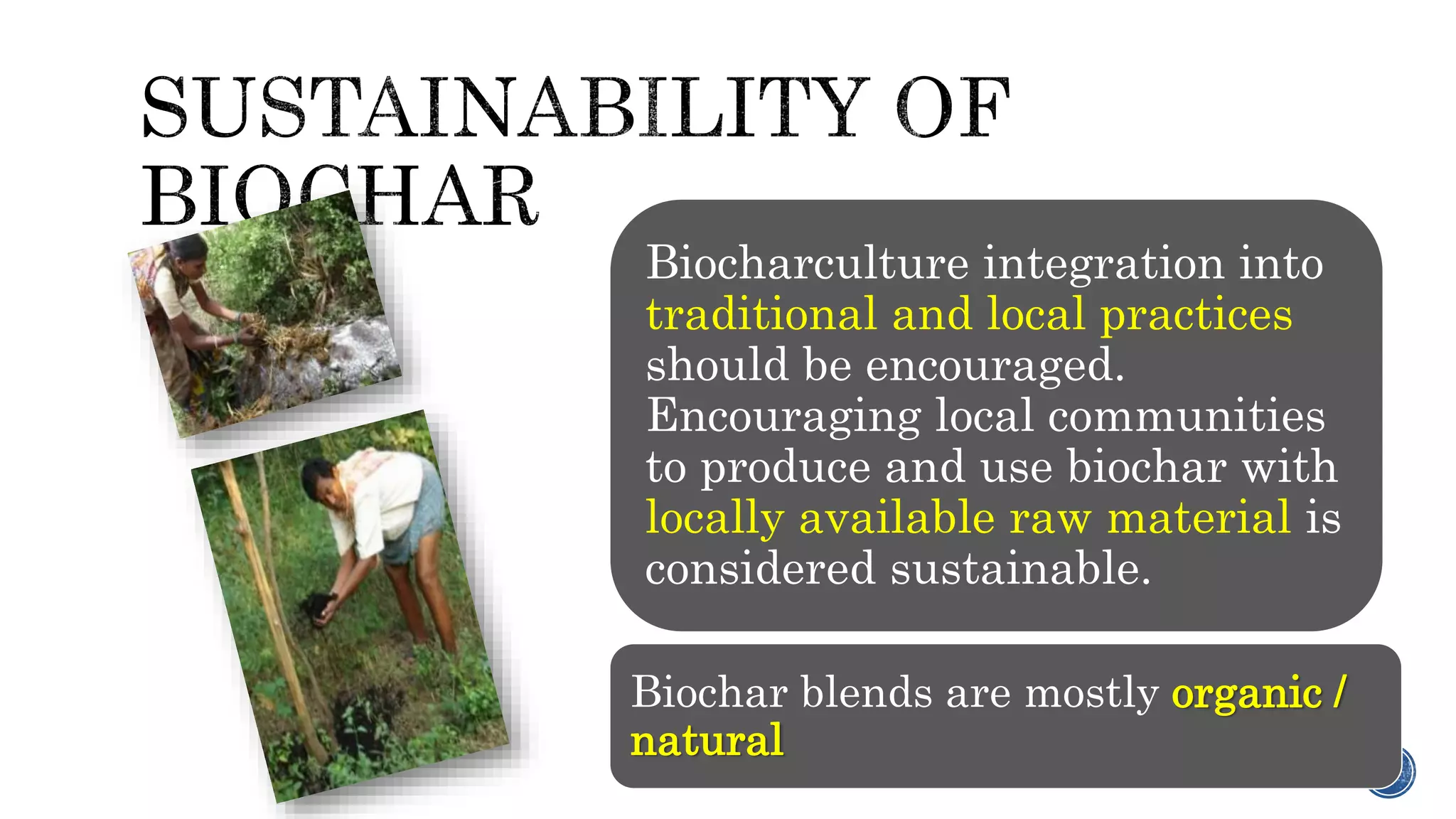 SUSTAINABILITY OF BIOCHAR

Biocharculture integration into traditional and local practices should be encouraged. Encouraging local communities to produce and use biochar with locally available raw material is considered sustainable.

Biochar blends are mostly organic / natural